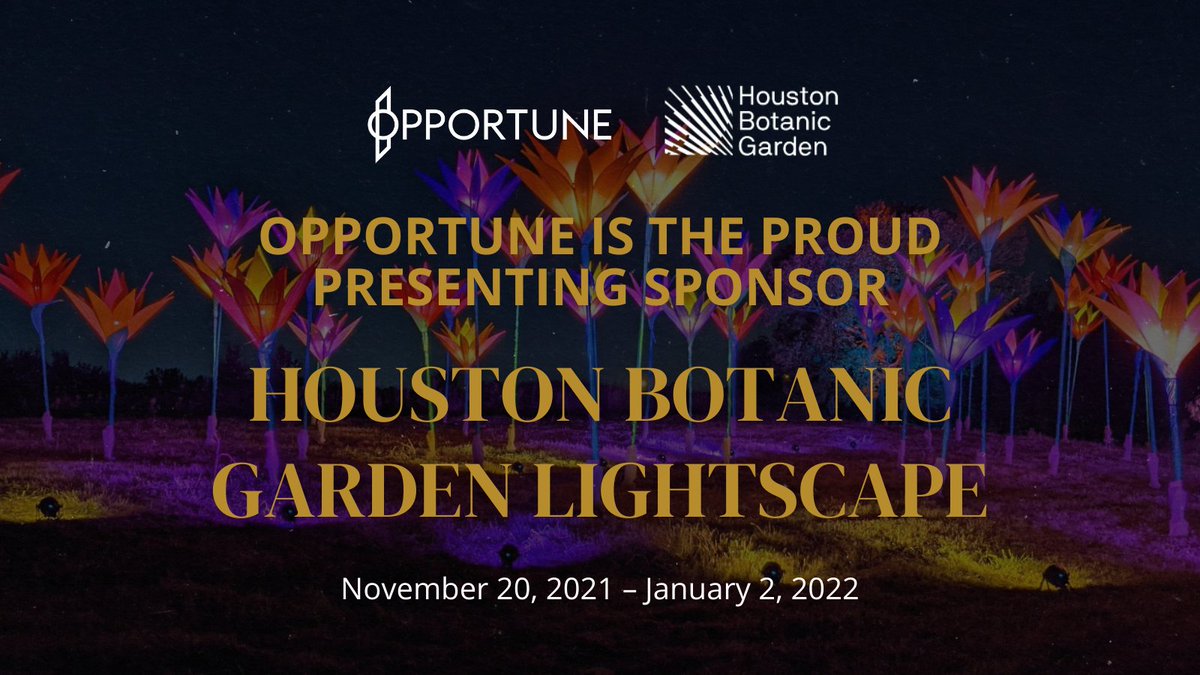 OPPORTUNE

Houston Botanic Garden

OPPORTUNE IS THE PROUD PRESENTING SPONSOR

HOUSTON BOTANIC GARDEN LIGHTSCAPE

November 20, 2021 – January 2, 2022